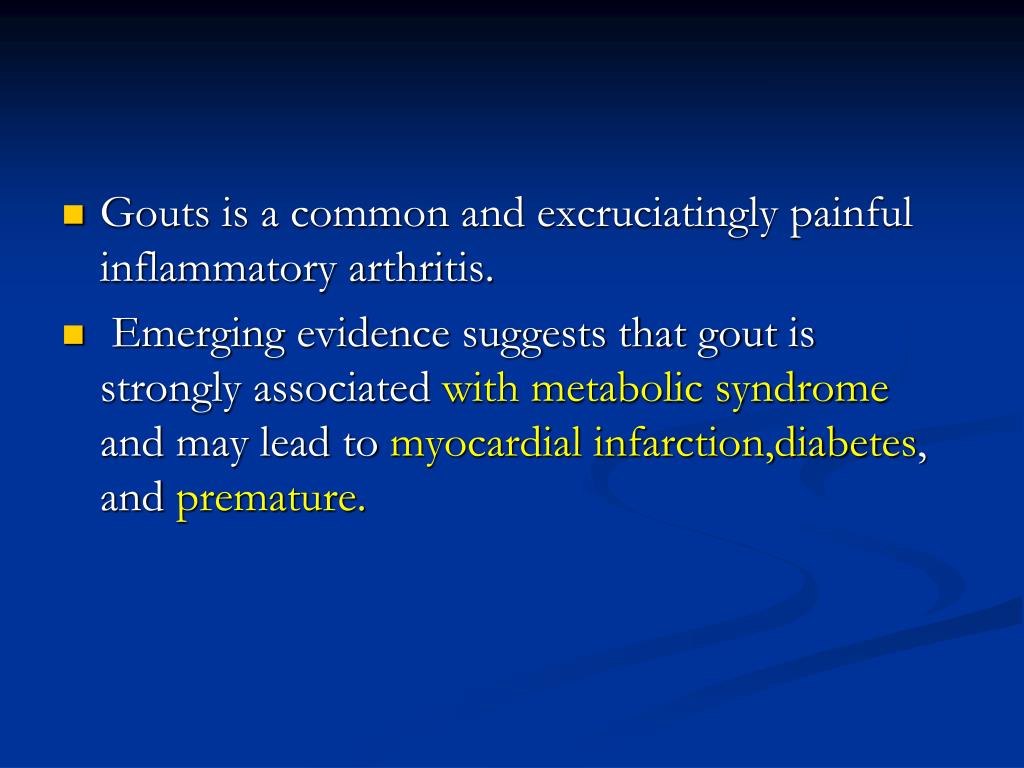 Gouts is a common and excruciatingly painful inflammatory arthritis.

Emerging evidence suggests that gout is strongly associated with metabolic syndrome and may lead to myocardial infarction,diabetes, and premature.